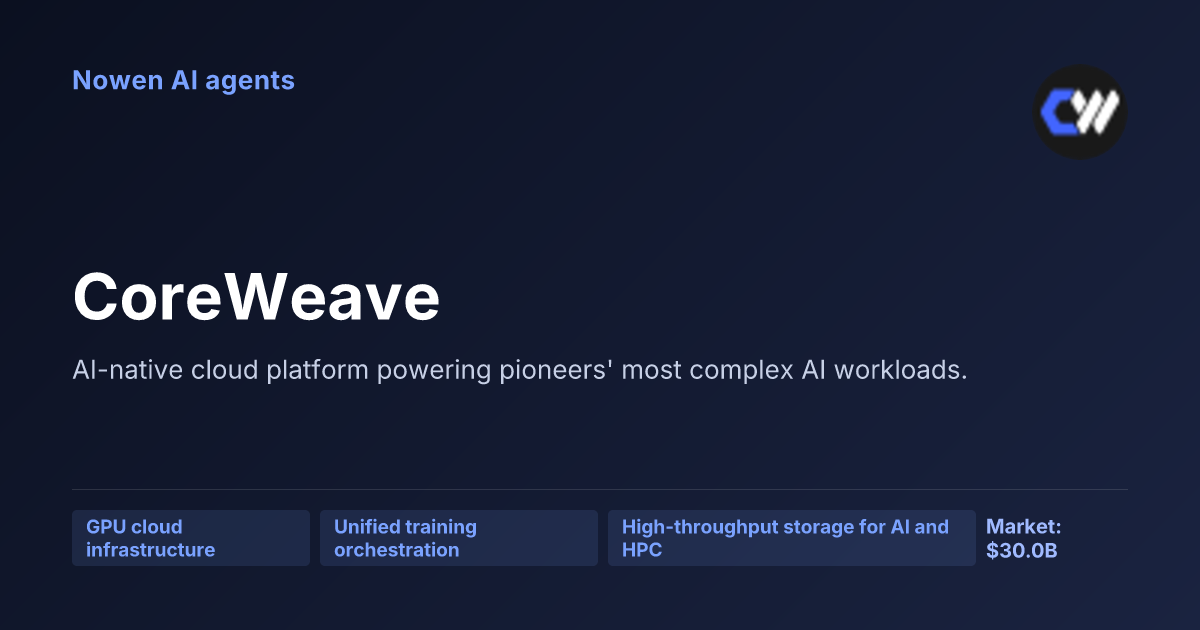 Nowen AI agents

CoreWeave

AI-native cloud platform powering pioneers' most complex AI workloads.

GPU cloud infrastructure

Unified training orchestration

High-throughput storage for AI and HPC

Market: $30.0B